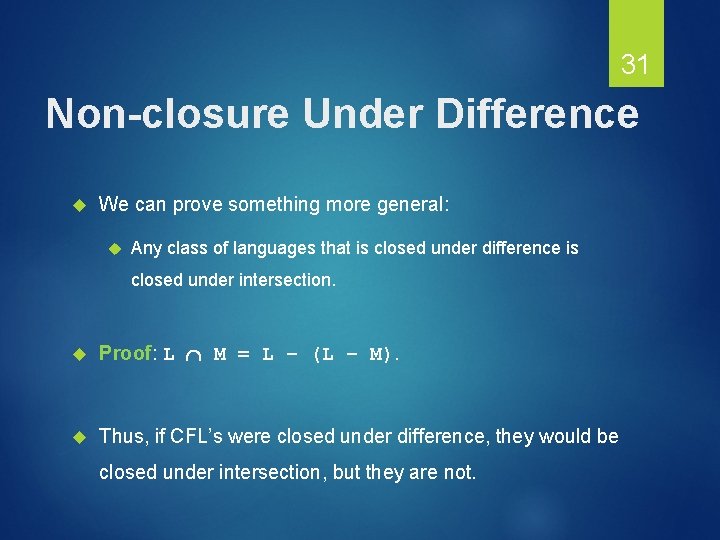 31

Non-closure Under Difference

We can prove something more general:

Any class of languages that is closed under difference is closed under intersection.

Proof: $L \cap M = L - (L - M)$.

Thus, if CFL's were closed under difference, they would be closed under intersection, but they are not.